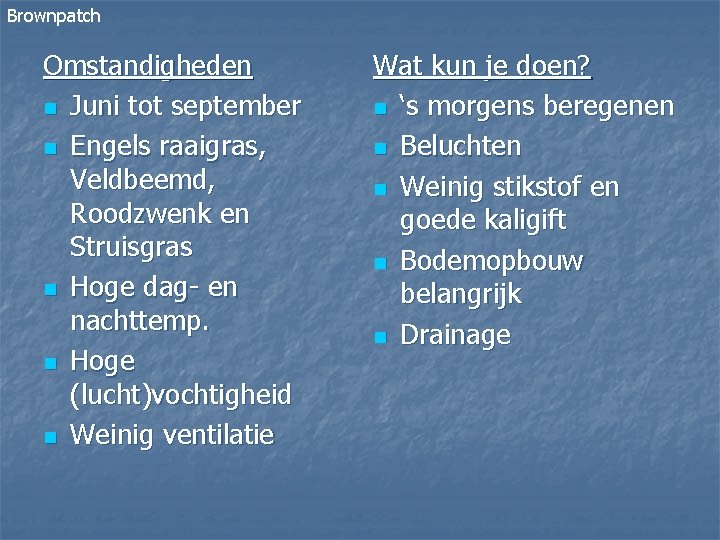 Brownpatch

Omstandigheden
- Juni tot september
- Engels raaigras, Veldbeemd, Roodzwenk en Struisgras
- Hoge dag- en nachttemp.
- Hoge (lucht)vochtigheid
- Weinig ventilatie

Wat kun je doen?
- ‘s morgens beregenen
- Beluchten
- Weinig stikstof en goede kaligift
- Bodemopbouw belangrijk
- Drainage